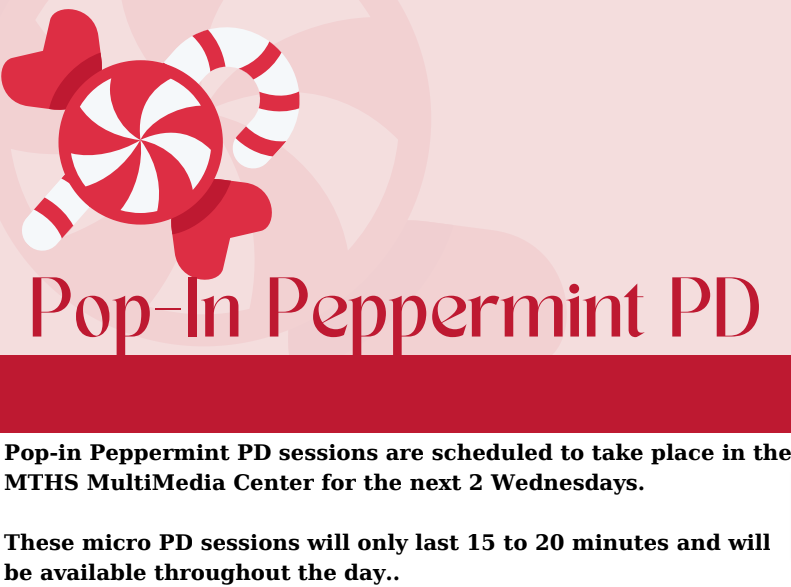 Pop-In Peppermint PD

Pop-in Peppermint PD sessions are scheduled to take place in the MTHS MultiMedia Center for the next 2 Wednesdays.

These micro PD sessions will only last 15 to 20 minutes and will be available throughout the day..